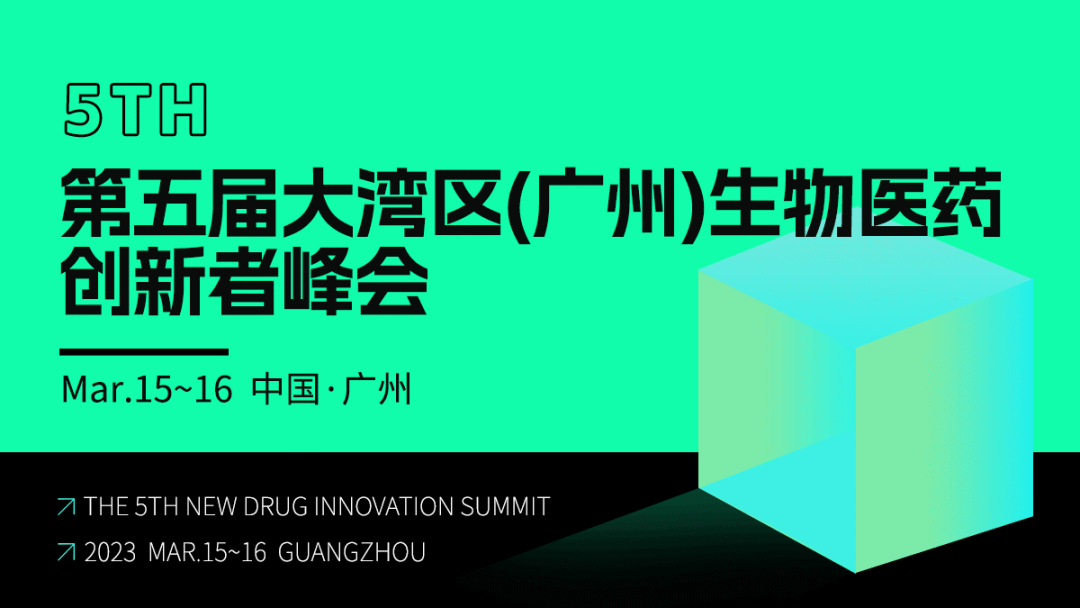 5TH

第五届大湾区(广州)生物医药创新者峰会

Mar.15~16 中国·广州

↗ THE 5TH NEW DRUG INNOVATION SUMMIT

↗ 2023 MAR.15~16 GUANGZHOU